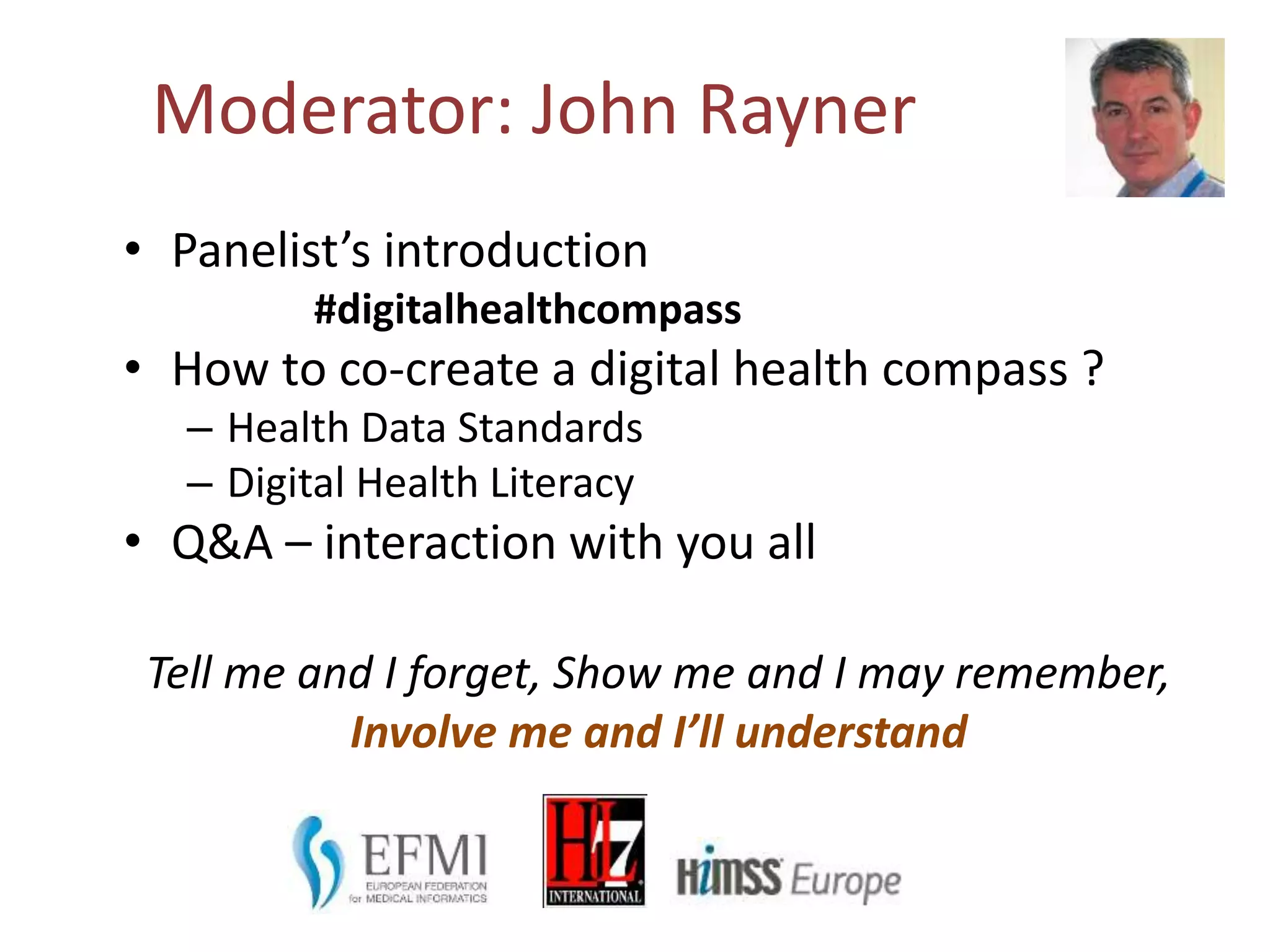 Moderator: John Rayner

• Panelist's introduction

#digitalhealthcompass

• How to co-create a digital health compass ?
– Health Data Standards
– Digital Health Literacy
• Q&A – interaction with you all

Tell me and I forget, Show me and I may remember,
Involve me and I'll understand

EFMI EUROPEAN FEDERATION for MEDICAL INFORMATICS

HL7 INTERNATIONAL

HIMSS Europe